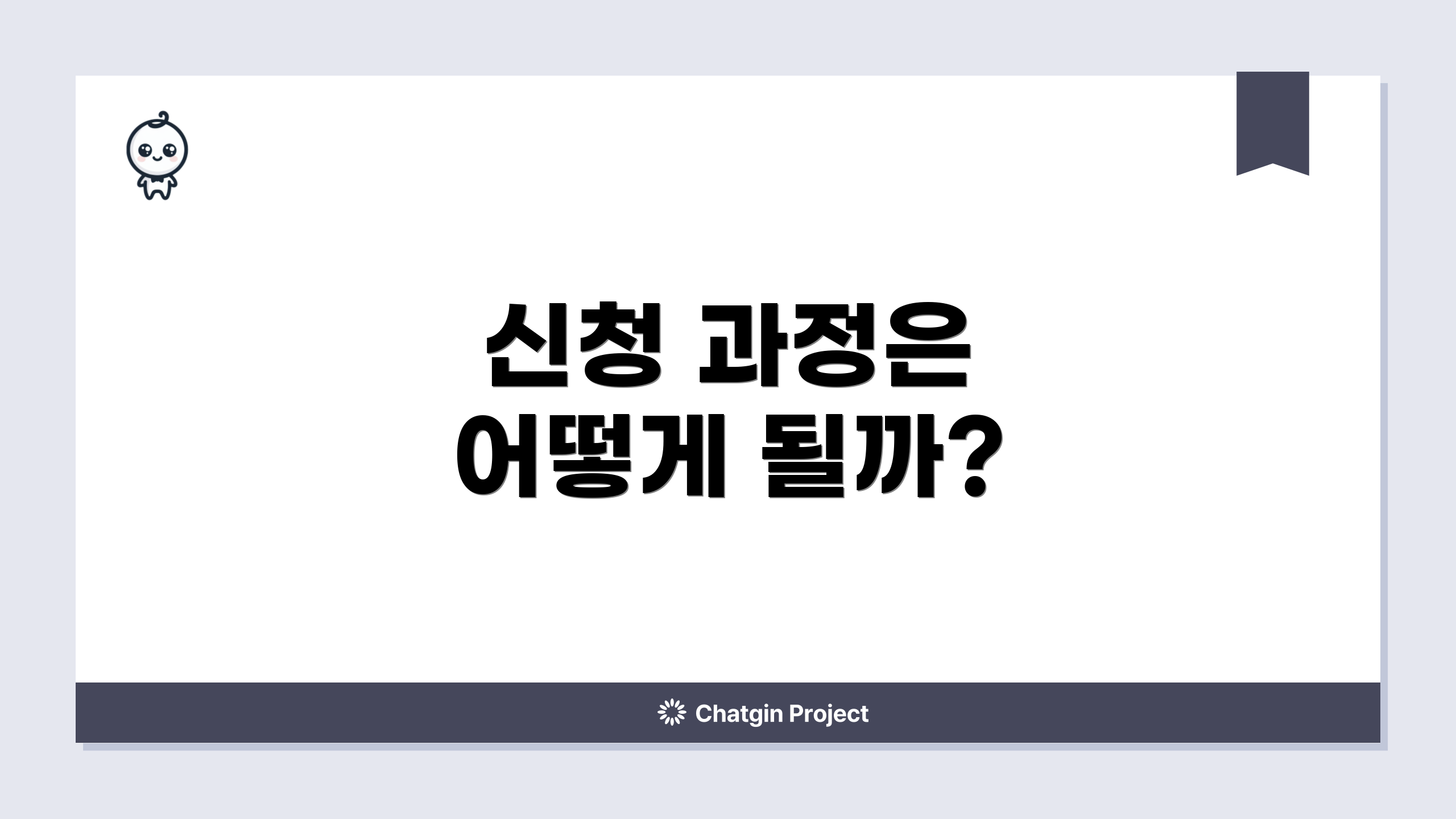 신청 과정은 어떻게 될까?

Chatgin Project